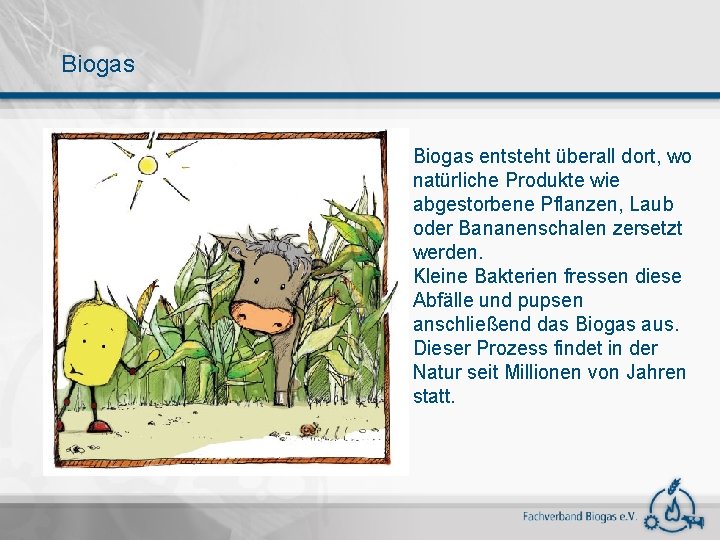 Biogas

Biogas entsteht überall dort, wo natürliche Produkte wie abgestorbene Pflanzen, Laub oder Bananenschalen zersetzt werden.
Kleine Bakterien fressen diese Abfälle und pupsen anschließend das Biogas aus. Dieser Prozess findet in der Natur seit Millionen von Jahren statt.

Fachverband Biogas e.V.